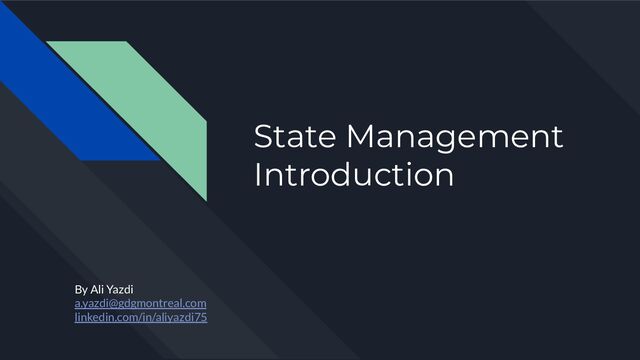 State Management Introduction

By Ali Yazdi
a.yazdi@gdgmontreal.com
linkedin.com/in/aliyazdi75